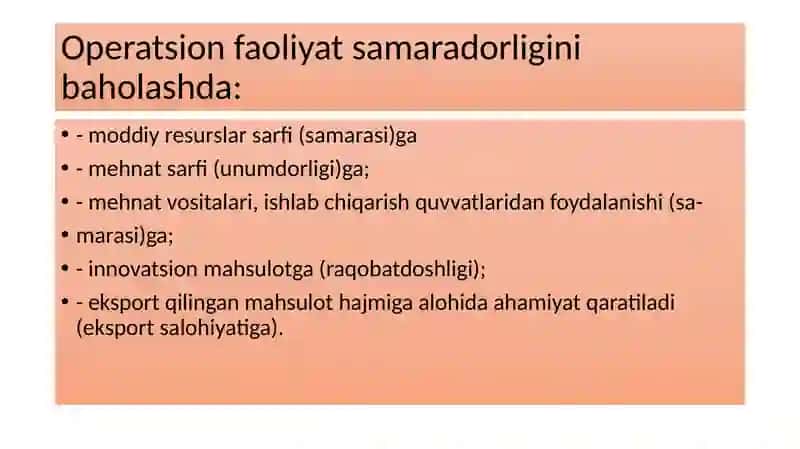 Operatsion faoliyat samaradorligini baholashda:

• - moddiy resurslar sarfi (samarasi)ga
• - mehnat sarfi (unumdorligi)ga;
• - mehnat vositalari, ishlab chiqarish quvvatlaridan foydalanishi (sa-
• marasi)ga;
• - innovatsion mahsulotga (raqobatdoshligi);
• - eksport qilingan mahsulot hajmiga alohida ahamiyat qaratiladi (eksport salohiyatiga).